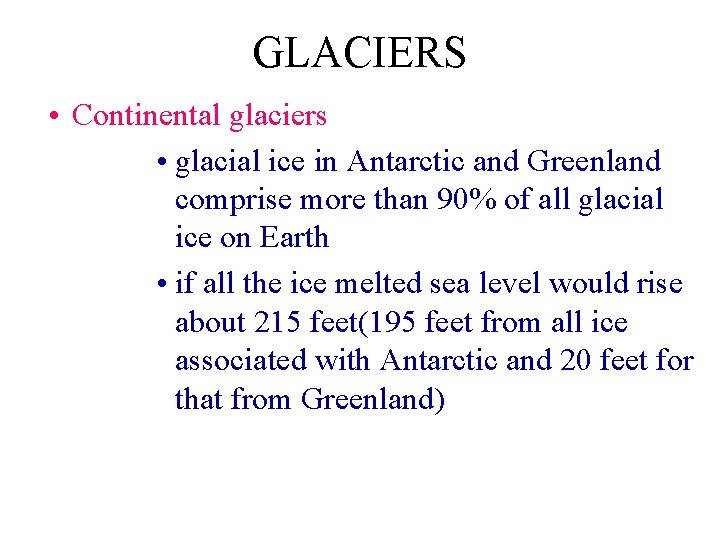 GLACIERS

• Continental glaciers

• glacial ice in Antarctic and Greenland comprise more than 90% of all glacial ice on Earth

• if all the ice melted sea level would rise about 215 feet(195 feet from all ice associated with Antarctic and 20 feet for that from Greenland)